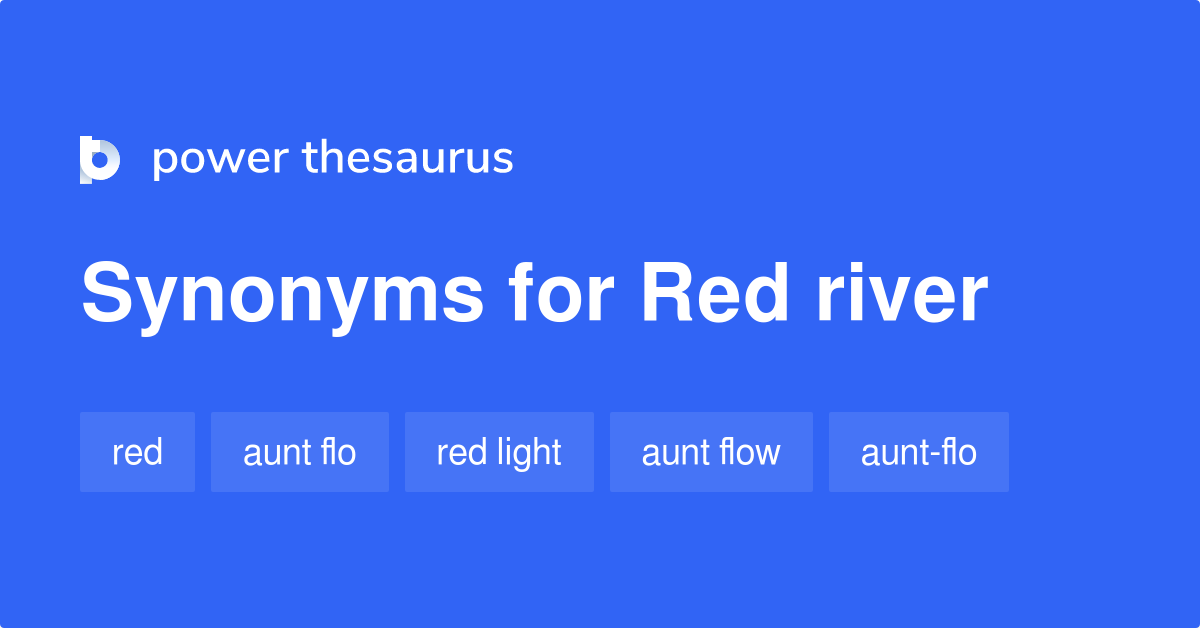 power thesaurus

Synonyms for Red river

red

aunt flo

red light

aunt flow

aunt-flo